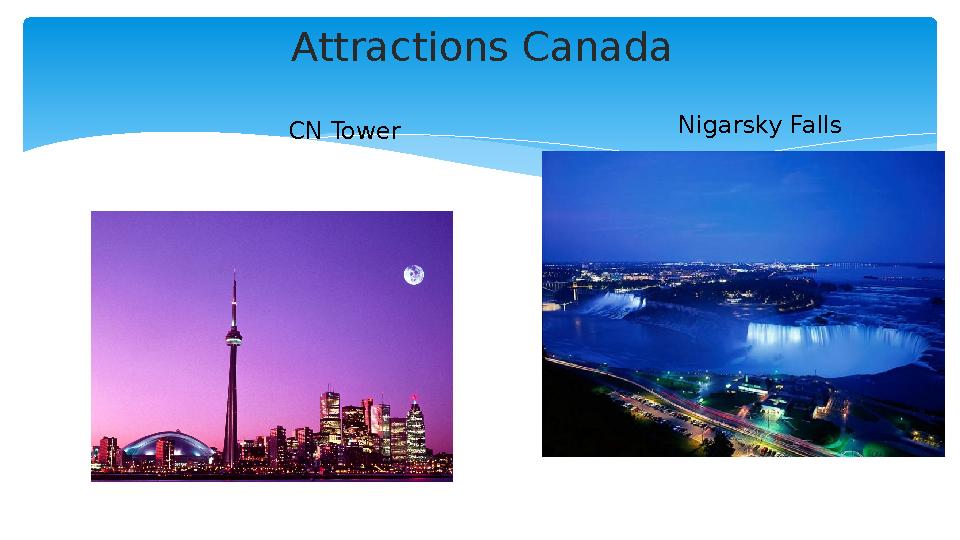 Attractions Canada

CN Tower

Nigarsky Falls